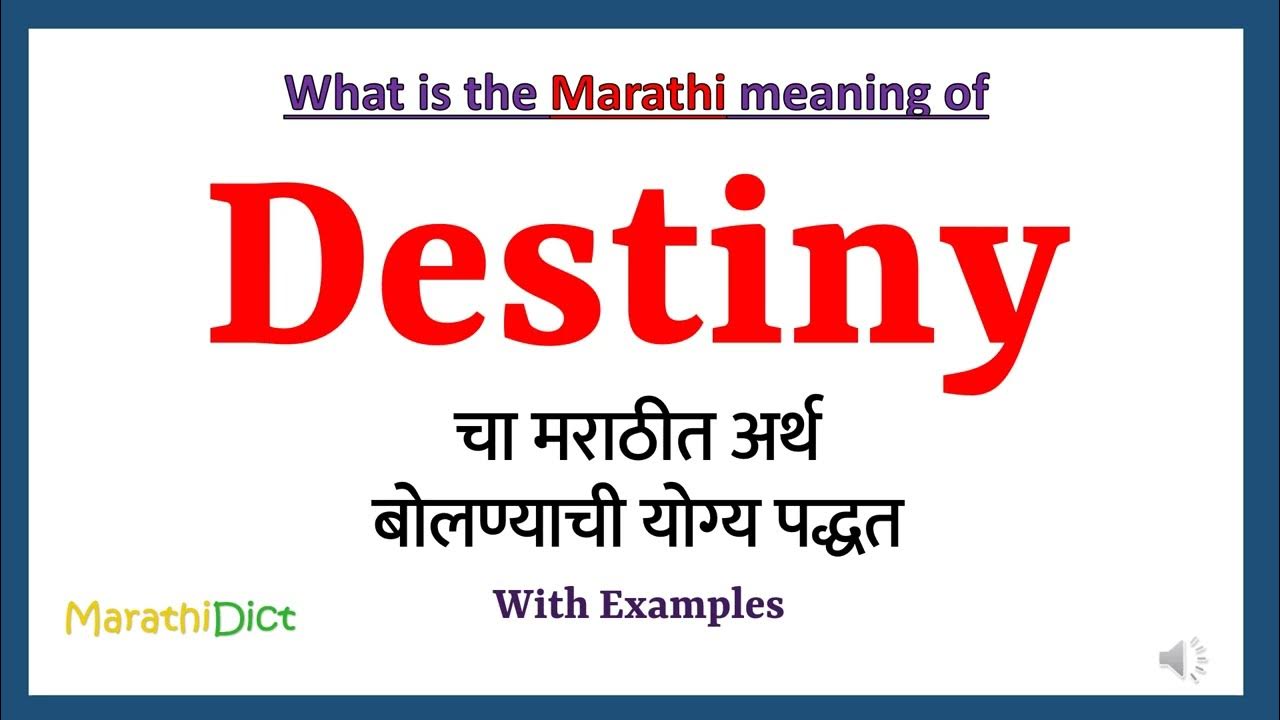 What is the Marathi meaning of

Destiny

चा मराठीत अर्थ
बोलण्याची योग्य पद्धत

With Examples

MarathiDict